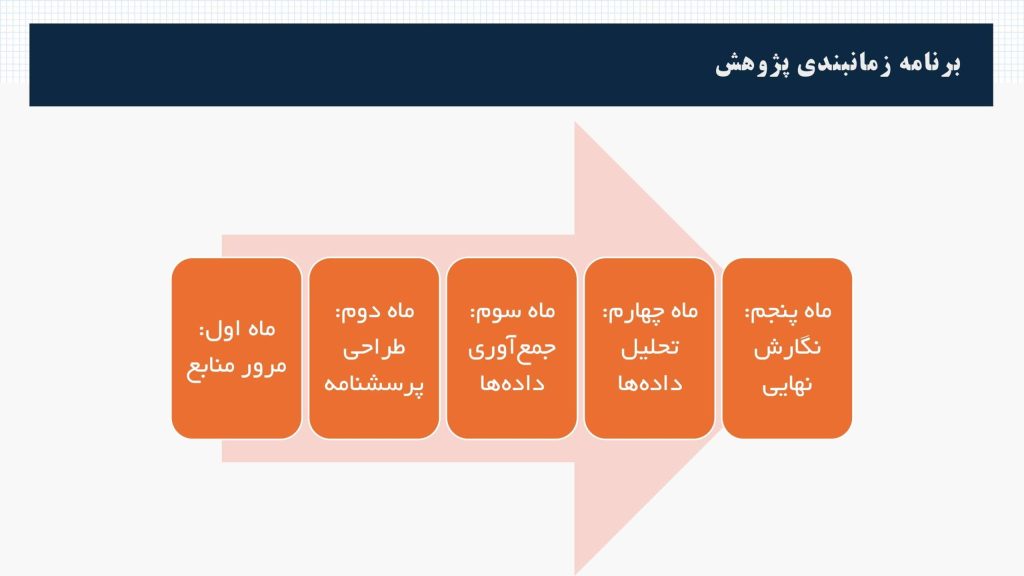 برنامه زمانبندی پژوهش

ماه اول: مرور منابع

ماه دوم: طراحی پرسشنامه

ماه سوم: جمع‌آوری داده‌ها

ماه چهارم: تحلیل داده‌ها

ماه پنجم: نگارش نهایی